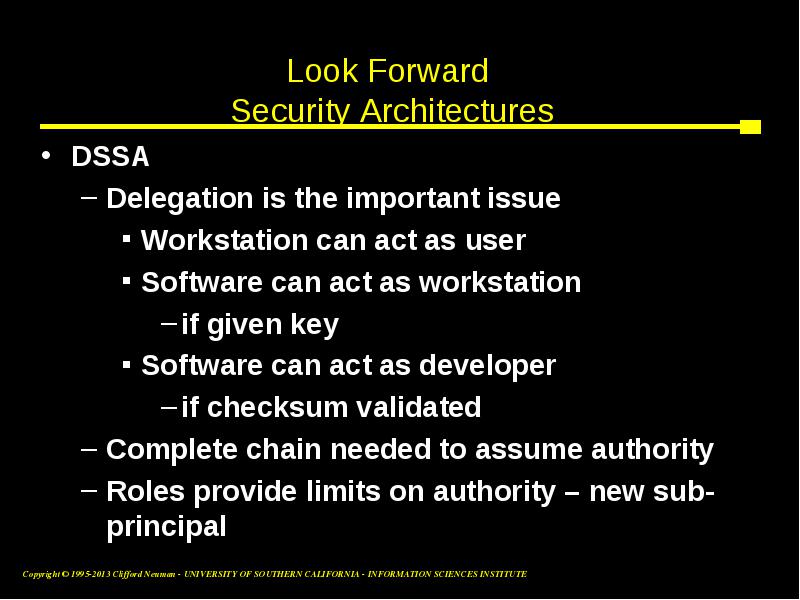 Look Forward
Security Architectures

• DSSA
  – Delegation is the important issue
    ▪ Workstation can act as user
    ▪ Software can act as workstation
      – if given key
    ▪ Software can act as developer
      – if checksum validated
  – Complete chain needed to assume authority
  – Roles provide limits on authority – new sub-principal

Copyright © 1995-2013 Clifford Neuman - UNIVERSITY OF SOUTHERN CALIFORNIA - INFORMATION SCIENCES INSTITUTE